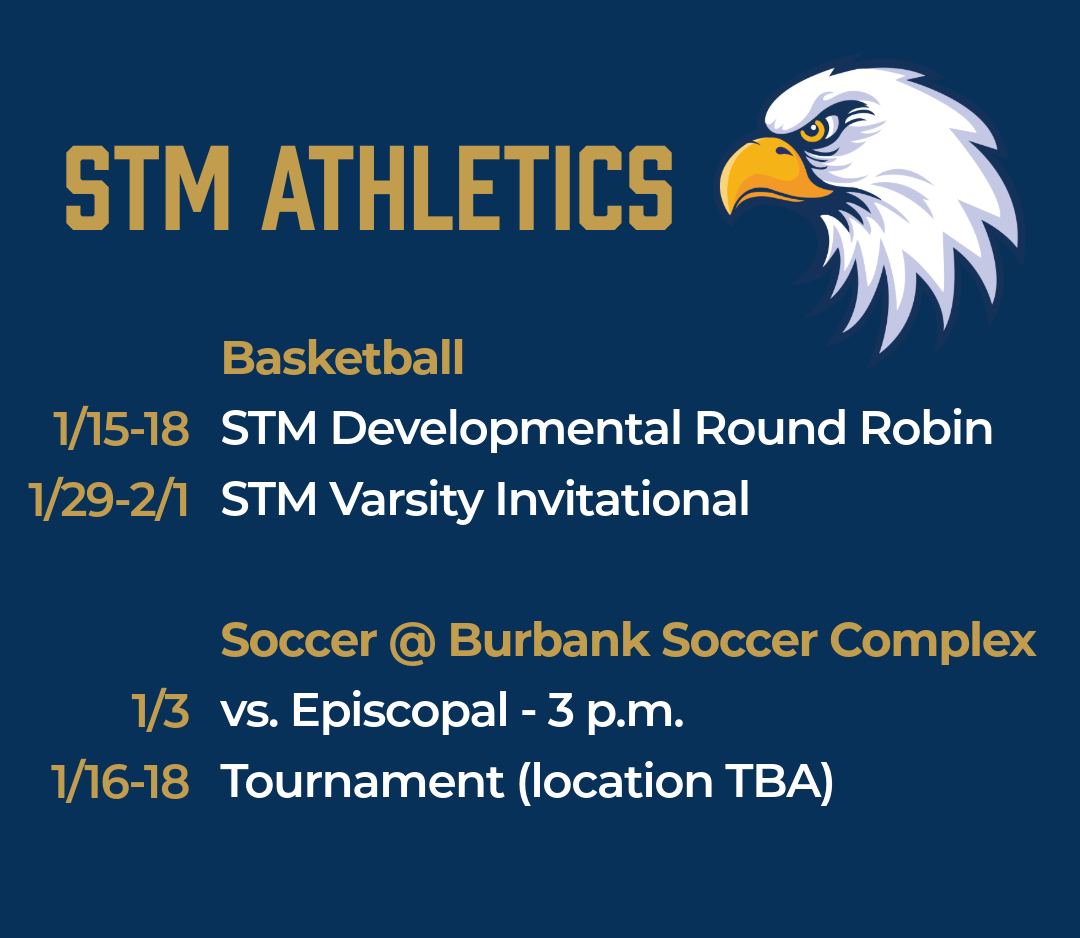 STM ATHLETICS

Basketball
1/15-18 STM Developmental Round Robin
1/29-2/1 STM Varsity Invitational

Soccer @ Burbank Soccer Complex
1/3 vs. Episcopal - 3 p.m.
1/16-18 Tournament (location TBA)